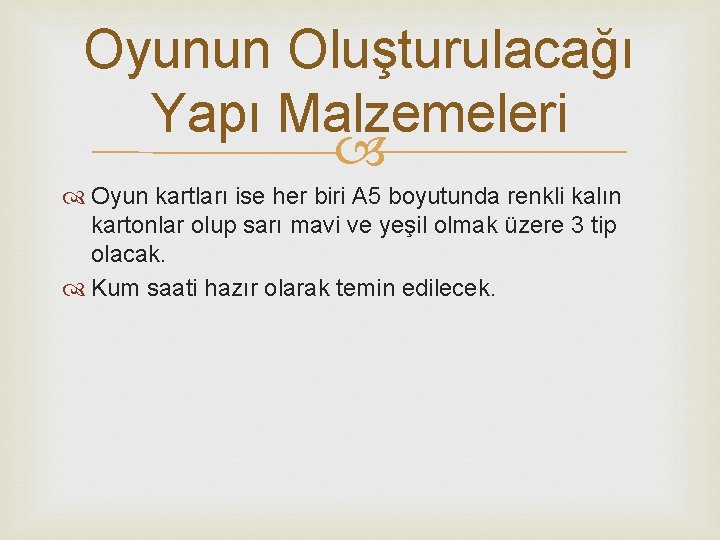 Oyunun Oluşturulacağı Yapı Malzemeleri

Oyun kartları ise her biri A5 boyutunda renkli kalın kartonlar olup sarı mavi ve yeşil olmak üzere 3 tip olacak.

Kum saati hazır olarak temin edilecek.